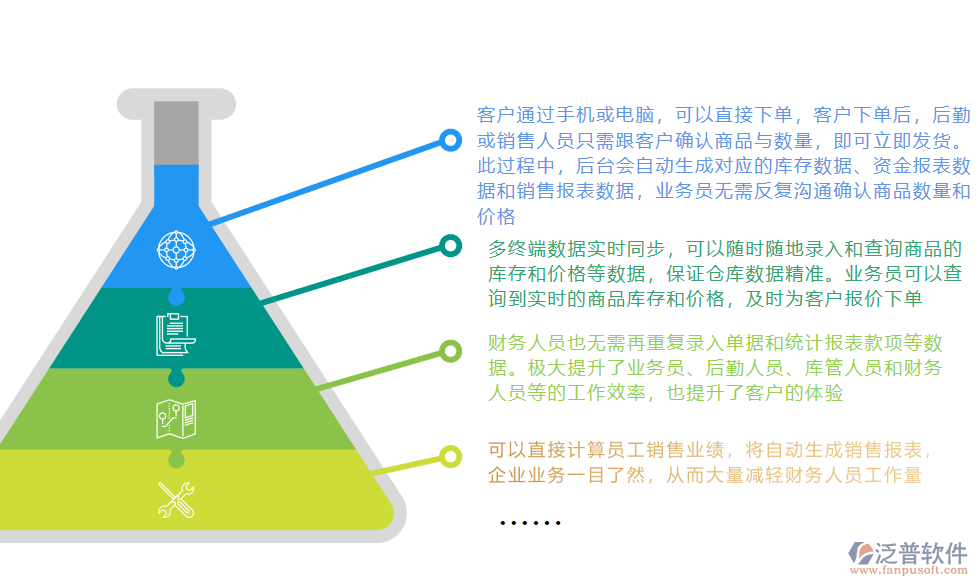 客户通过手机或电脑，可以直接下单，客户下单后，后勤或销售人员只需跟客户确认商品与数量，即可立即发货。此过程中，后台会自动生成对应的库存数据、资金报表数据和销售报表数据，业务员无需反复沟通确认商品数量和价格

多终端数据实时同步，可以随时随地录入和查询商品的库存和价格等数据，保证仓库数据精准。业务员可以查询到实时的商品库存和价格，及时为客户报价下单

财务人员也无需再重复录入单据和统计报表款项等数据。极大提升了业务员、后勤人员、库管人员和财务人员等的工作效率，也提升了客户的体验

可以直接计算员工销售业绩，将自动生成销售报表，企业业务一目了然，从而大量减轻财务人员工作量

......

泛普软件
www.fanpusoft.com